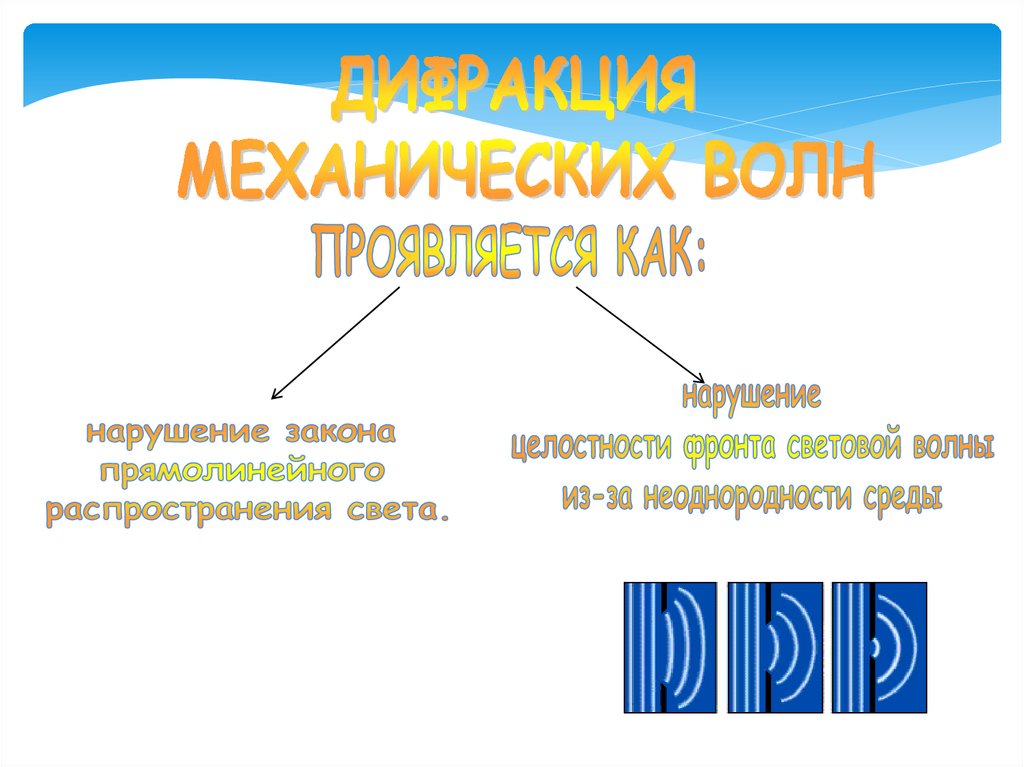 ДИФРАКЦИЯ МЕХАНИЧЕСКИХ ВОЛН

ПРОЯВЛЯЕТСЯ КАК:

нарушение закона прямолинейного распространения света.

нарушение целостности фронта световой волны из-за неоднородности среды